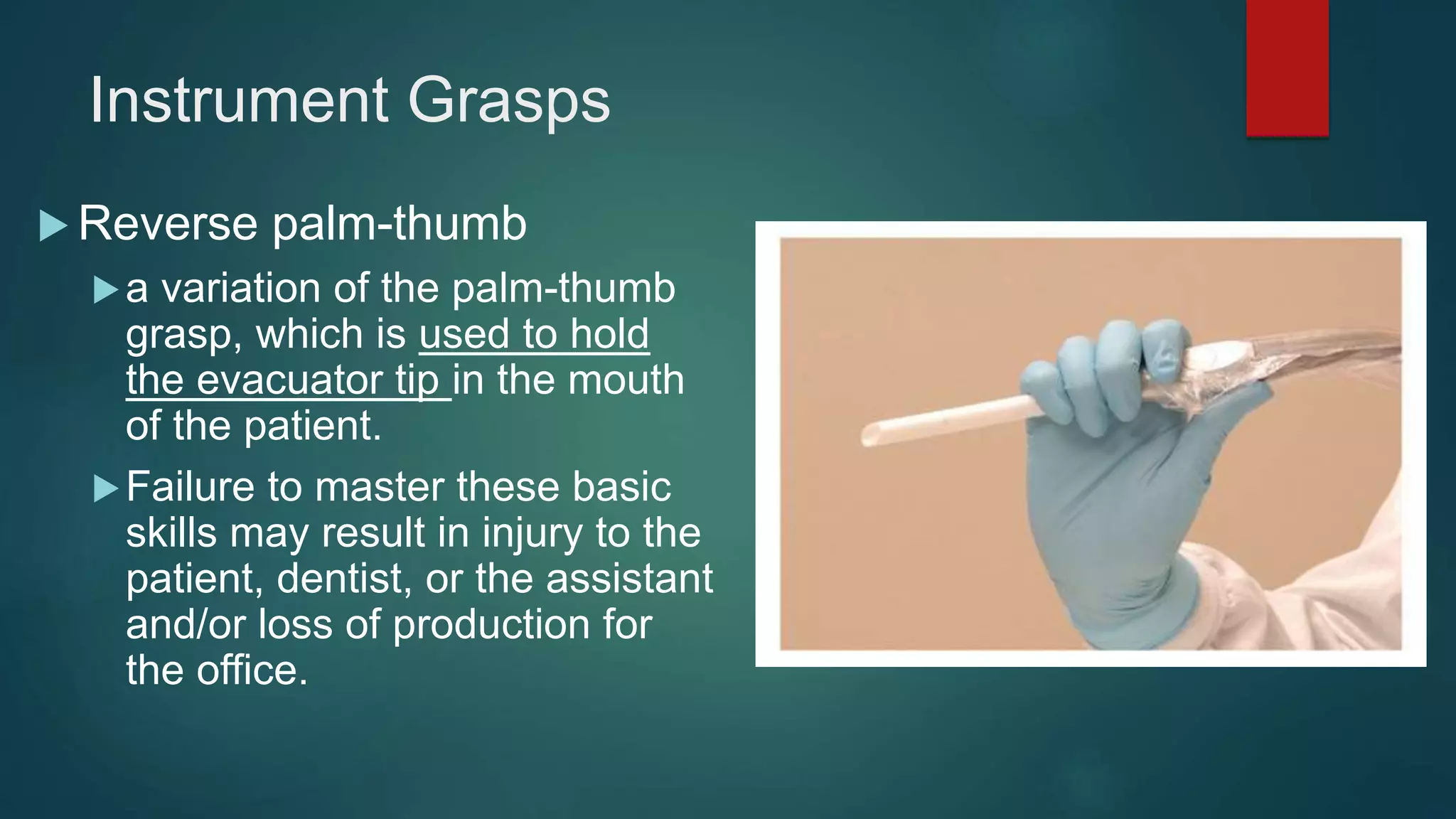 Instrument Grasps

Reverse palm-thumb

a variation of the palm-thumb grasp, which is used to hold the evacuator tip in the mouth of the patient.

Failure to master these basic skills may result in injury to the patient, dentist, or the assistant and/or loss of production for the office.